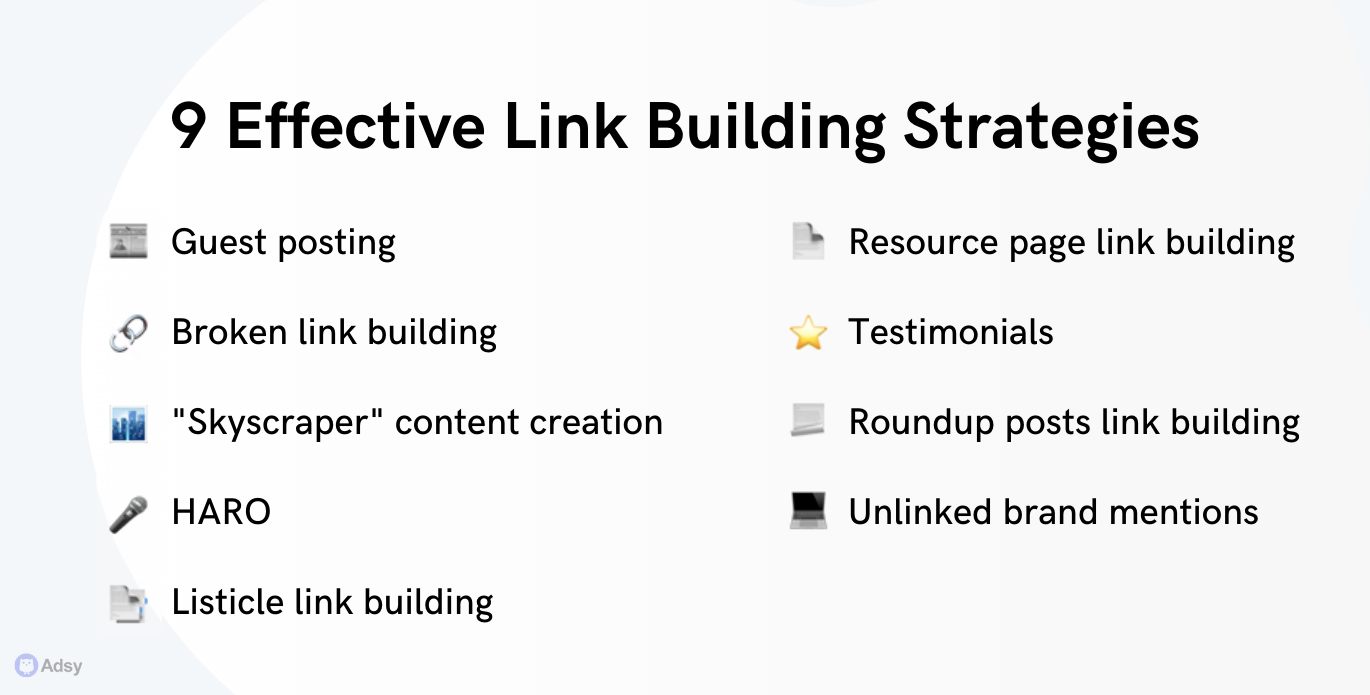 9 Effective Link Building Strategies

Guest posting

Broken link building

"Skyscraper" content creation

HARO

Listicle link building

Resource page link building

Testimonials

Roundup posts link building

Unlinked brand mentions

Adsy